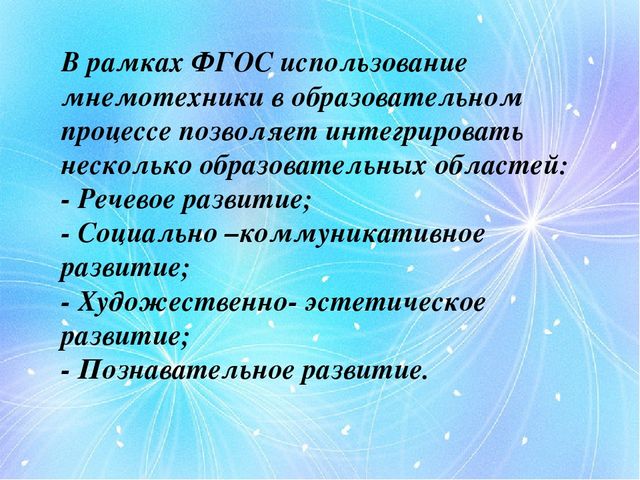 В рамках ФГОС использование мнемотехники в образовательном процессе позволяет интегрировать несколько образовательных областей:
- Речевое развитие;
- Социально –коммуникативное развитие;
- Художественно- эстетическое развитие;
- Познавательное развитие.